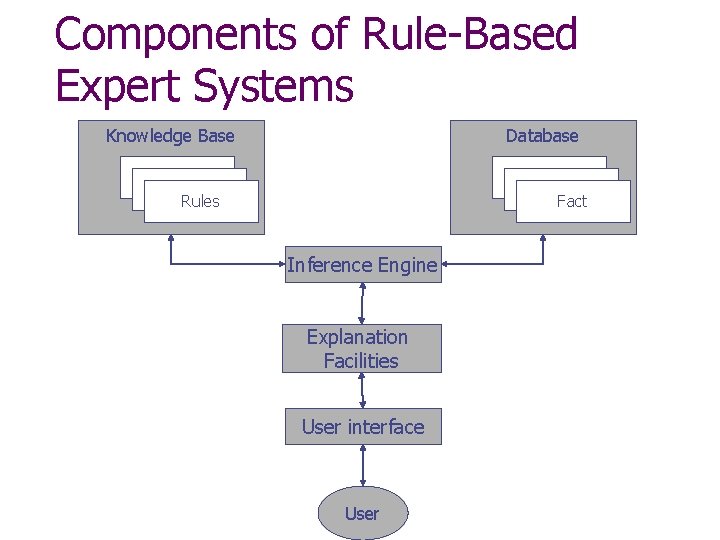 Components of Rule-Based Expert Systems

Knowledge Base

Rules

Database

Fact

Inference Engine

Explanation Facilities

User interface

User